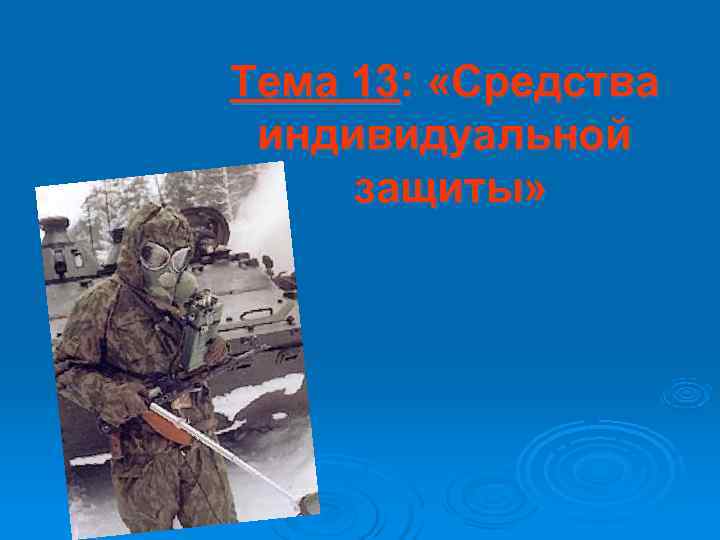 Тема 13: «Средства индивидуальной защиты»